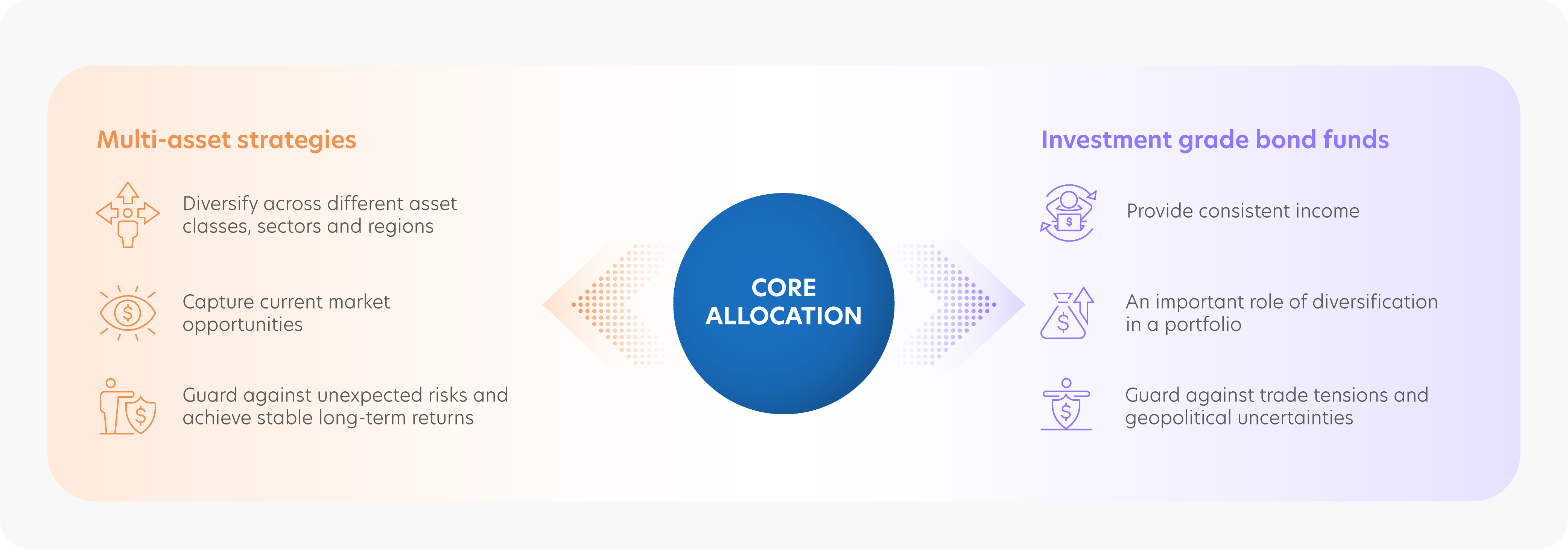 Multi-asset strategies

Diversify across different asset classes, sectors and regions

Capture current market opportunities

Guard against unexpected risks and achieve stable long-term returns

CORE ALLOCATION

Investment grade bond funds

Provide consistent income

An important role of diversification in a portfolio

Guard against trade tensions and geopolitical uncertainties